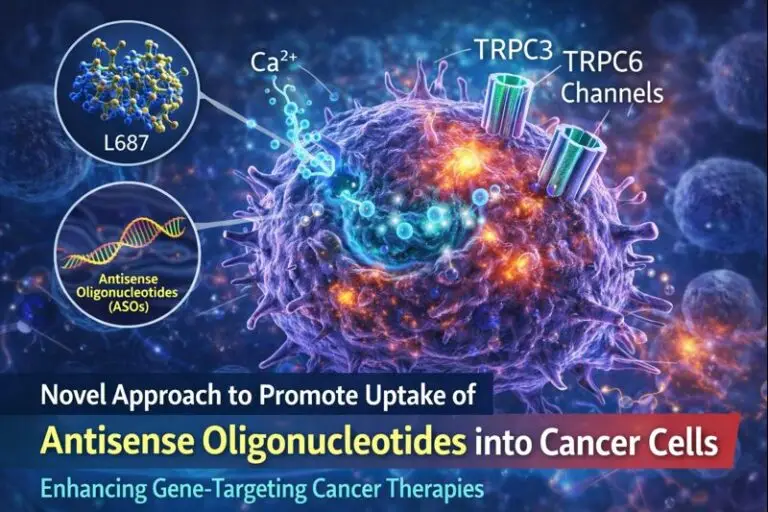 L687

Antisense Oligonucleotides (ASOs)

$Ca^{2+}$

TRPC3

TRPC6 Channels

Novel Approach to Promote Uptake of

Antisense Oligonucleotides into Cancer Cells

Enhancing Gene-Targeting Cancer Therapies